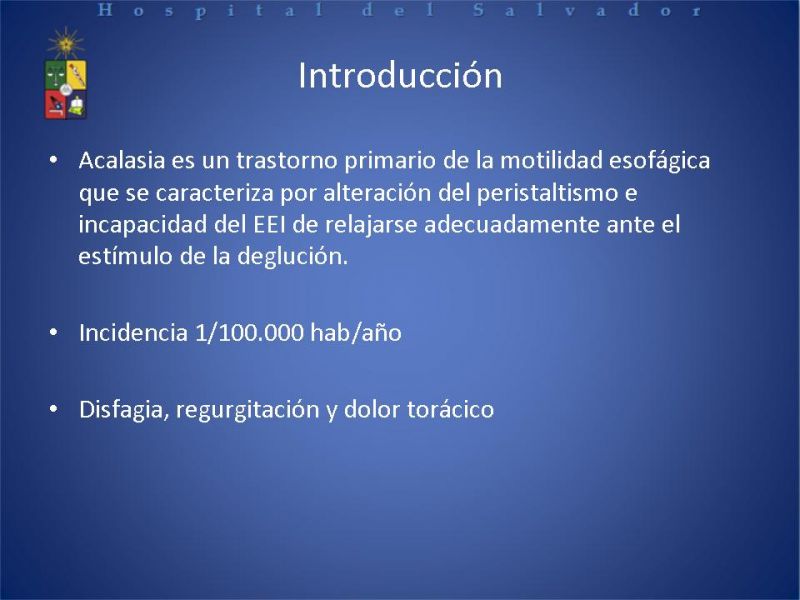 Hospital del Salvador

Introducción

• Acalasia es un trastorno primario de la motilidad esofágica que se caracteriza por alteración del peristaltismo e incapacidad del EEI de relajarse adecuadamente ante el estímulo de la deglución.

• Incidencia 1/100.000 hab/año

• Disfagia, regurgitación y dolor torácico